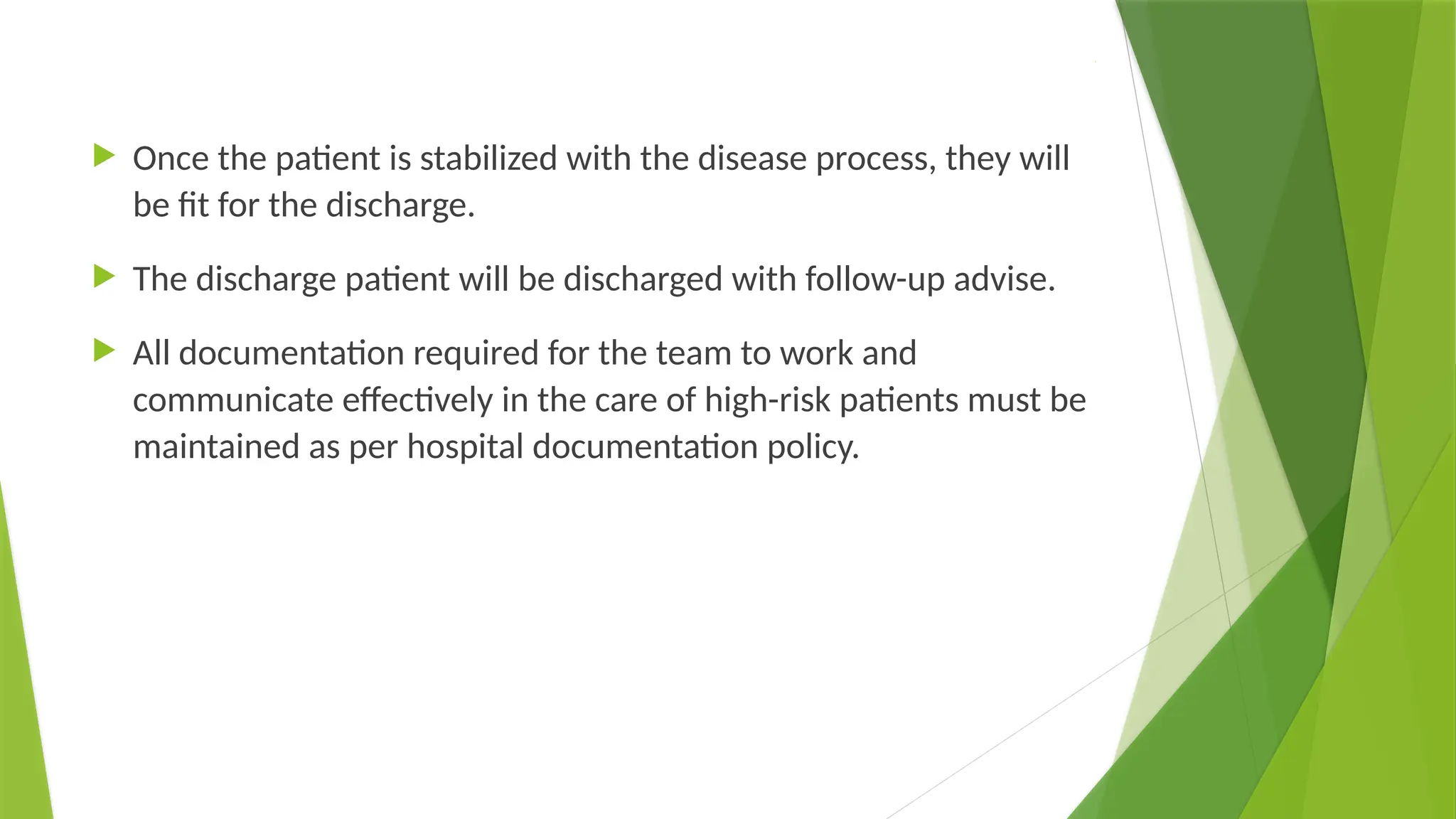 Once the patient is stabilized with the disease process, they will be fit for the discharge.

The discharge patient will be discharged with follow-up advise.

All documentation required for the team to work and communicate effectively in the care of high-risk patients must be maintained as per hospital documentation policy.